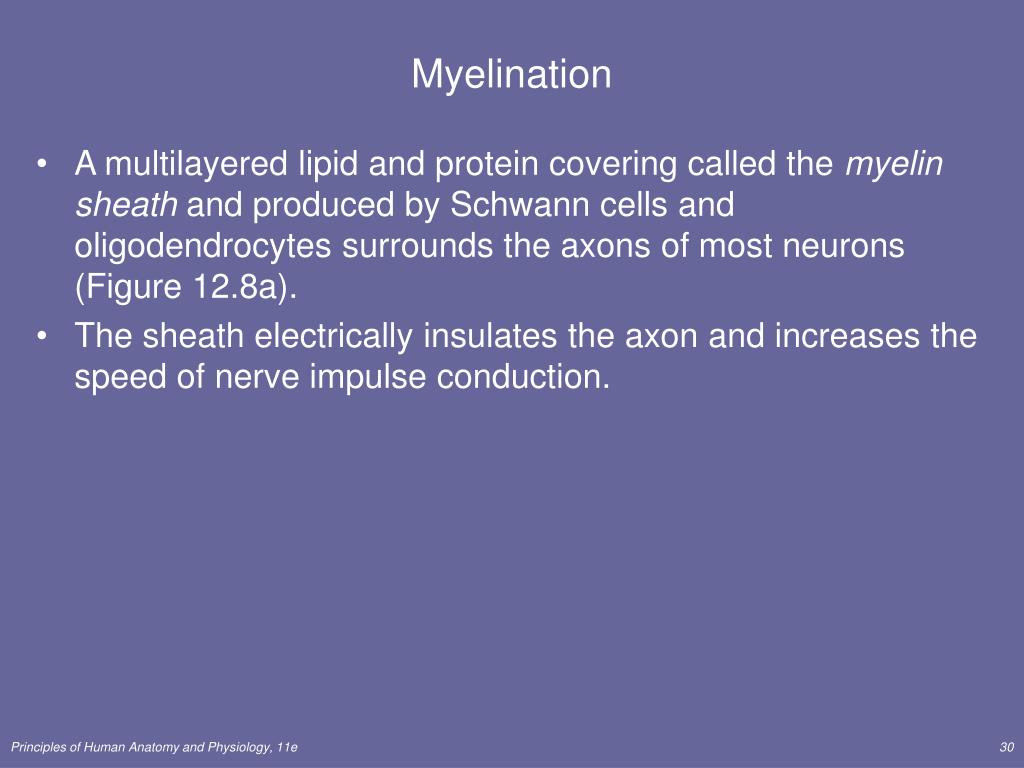 Myelination

• A multilayered lipid and protein covering called the myelin sheath and produced by Schwann cells and oligodendrocytes surrounds the axons of most neurons (Figure 12.8a).
• The sheath electrically insulates the axon and increases the speed of nerve impulse conduction.

Principles of Human Anatomy and Physiology, 11e

30